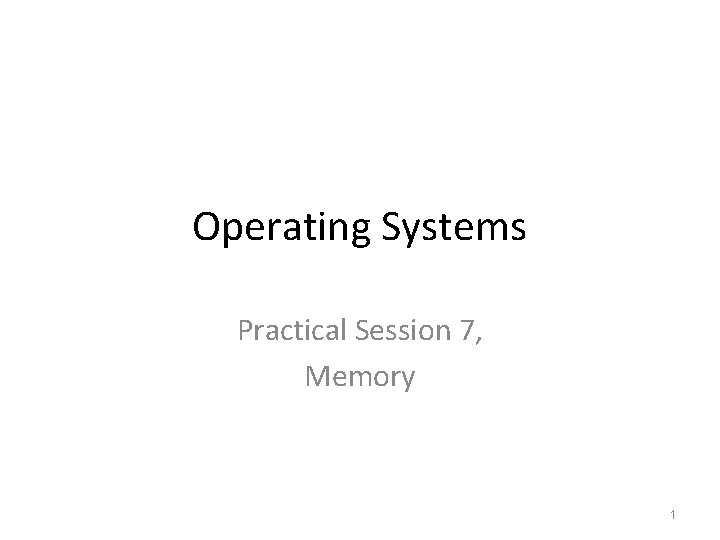 Operating Systems

Practical Session 7,
Memory

1